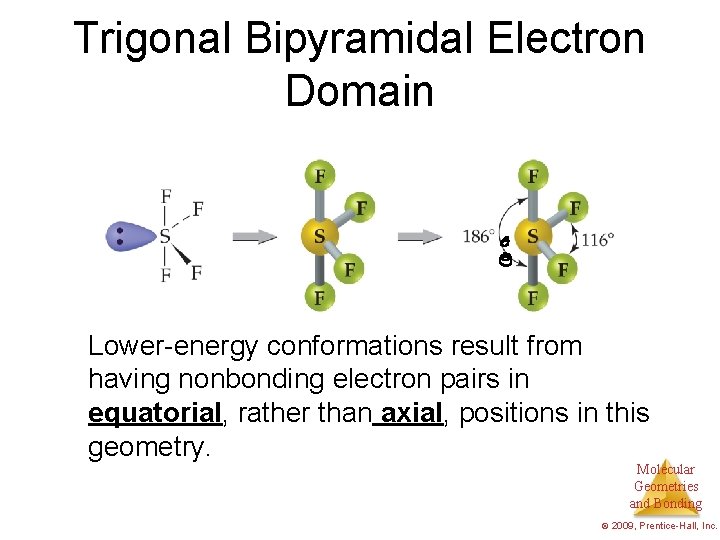 Trigonal Bipyramidal Electron Domain

F
F
S
F
F

F
F
S
F
F

F
F
186°
S
116°
F
F

Lower-energy conformations result from having nonbonding electron pairs in equatorial, rather than axial, positions in this geometry.

Molecular Geometries and Bonding

© 2009, Prentice-Hall, Inc.